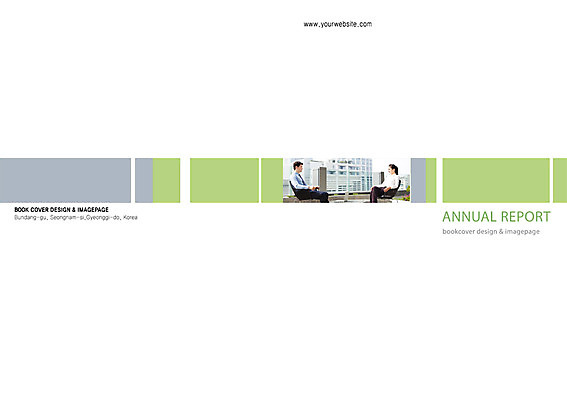 www.yourwebsite.com

BOOK COVER DESIGN & IMAGEPAGE
Bundang-gu, Seongnam-si,Gyeonggi-do, Korea

ANNUAL REPORT
bookcover design & imagepage